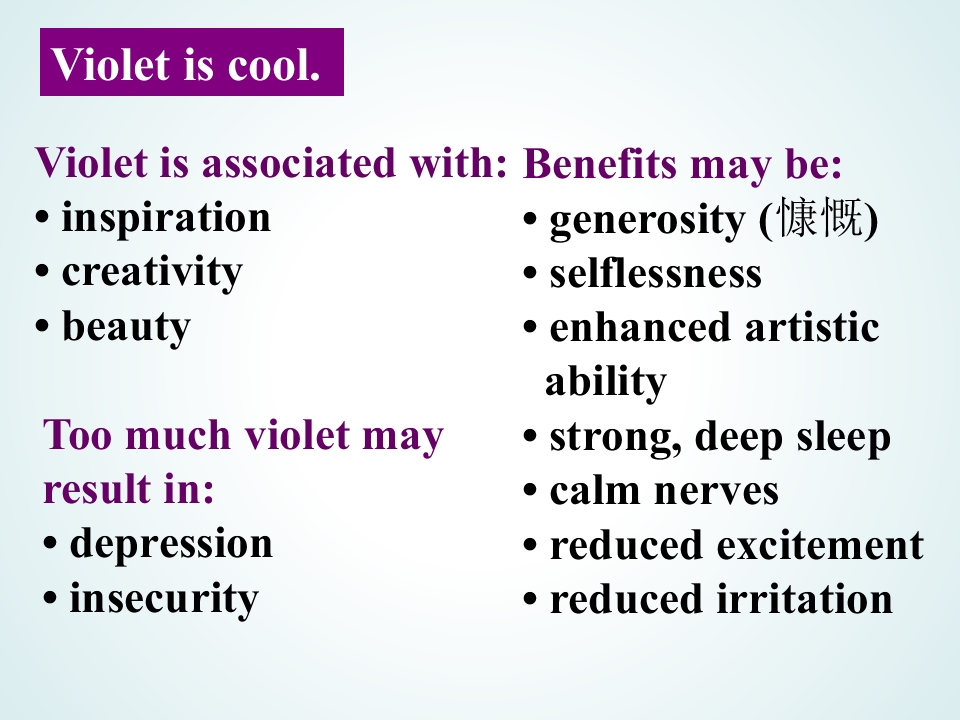 Violet is cool.

Violet is associated with:
• inspiration
• creativity
• beauty

Too much violet may result in:
• depression
• insecurity

Benefits may be:
• generosity (慷慨)
• selflessness
• enhanced artistic ability
• strong, deep sleep
• calm nerves
• reduced excitement
• reduced irritation